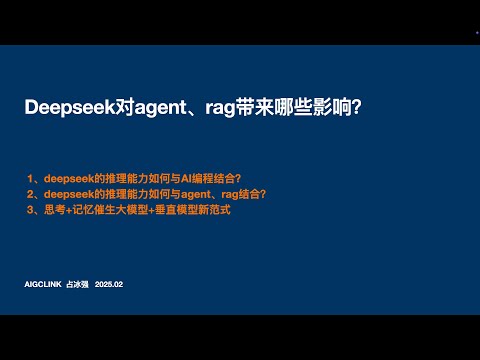 Deepseek对agent、rag带来哪些影响?

1、deepseek的推理能力如何与AI编程结合?
2、deepseek的推理能力如何与agent、rag结合?
3、思考+记忆催生大模型+垂直模型新范式

AIGCLINK 占冰强 2025.02